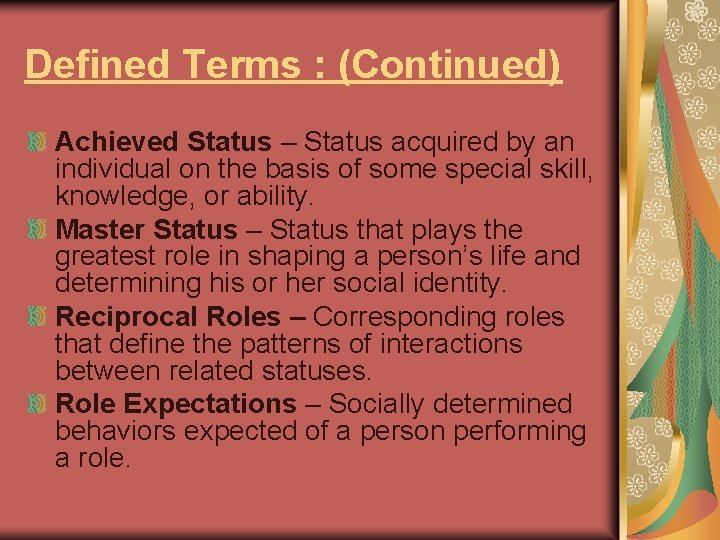 Defined Terms : (Continued)

Achieved Status – Status acquired by an individual on the basis of some special skill, knowledge, or ability.

Master Status – Status that plays the greatest role in shaping a person's life and determining his or her social identity.

Reciprocal Roles – Corresponding roles that define the patterns of interactions between related statuses.

Role Expectations – Socially determined behaviors expected of a person performing a role.